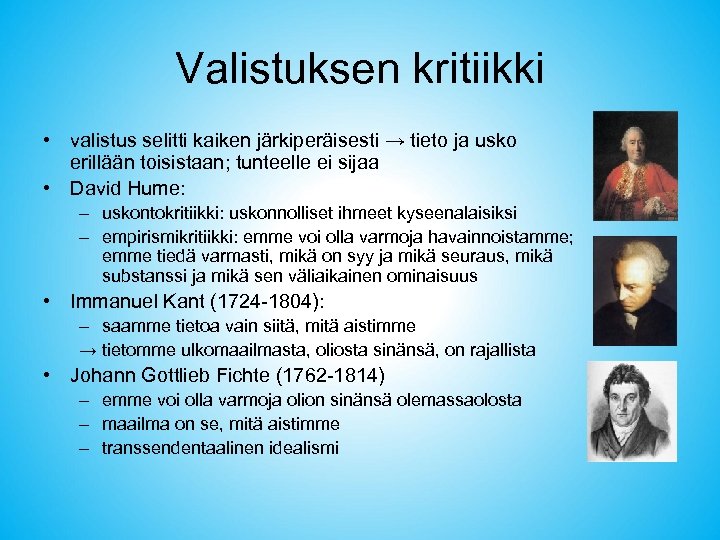 Valistuksen kritiikki

• valistus selitti kaiken järkiperäisesti → tieto ja usko erillään toisistaan; tunteelle ei sijaa
• David Hume:
– uskontokritiikki: uskonnolliset ihmeet kyseenalaisiksi
– empirismikritiikki: emme voi olla varmoja havainnoistamme; emme tiedä varmasti, mikä on syy ja mikä seuraus, mikä substanssi ja mikä sen väliaikainen ominaisuus
• Immanuel Kant (1724-1804):
– saamme tietoa vain siitä, mitä aistimme
→ tietomme ulkomaailmasta, oliosta sinänsä, on rajallista
• Johann Gottlieb Fichte (1762-1814)
– emme voi olla varmoja olion sinänsä olemassaolosta
– maailma on se, mitä aistimme
– transsendentaalinen idealismi